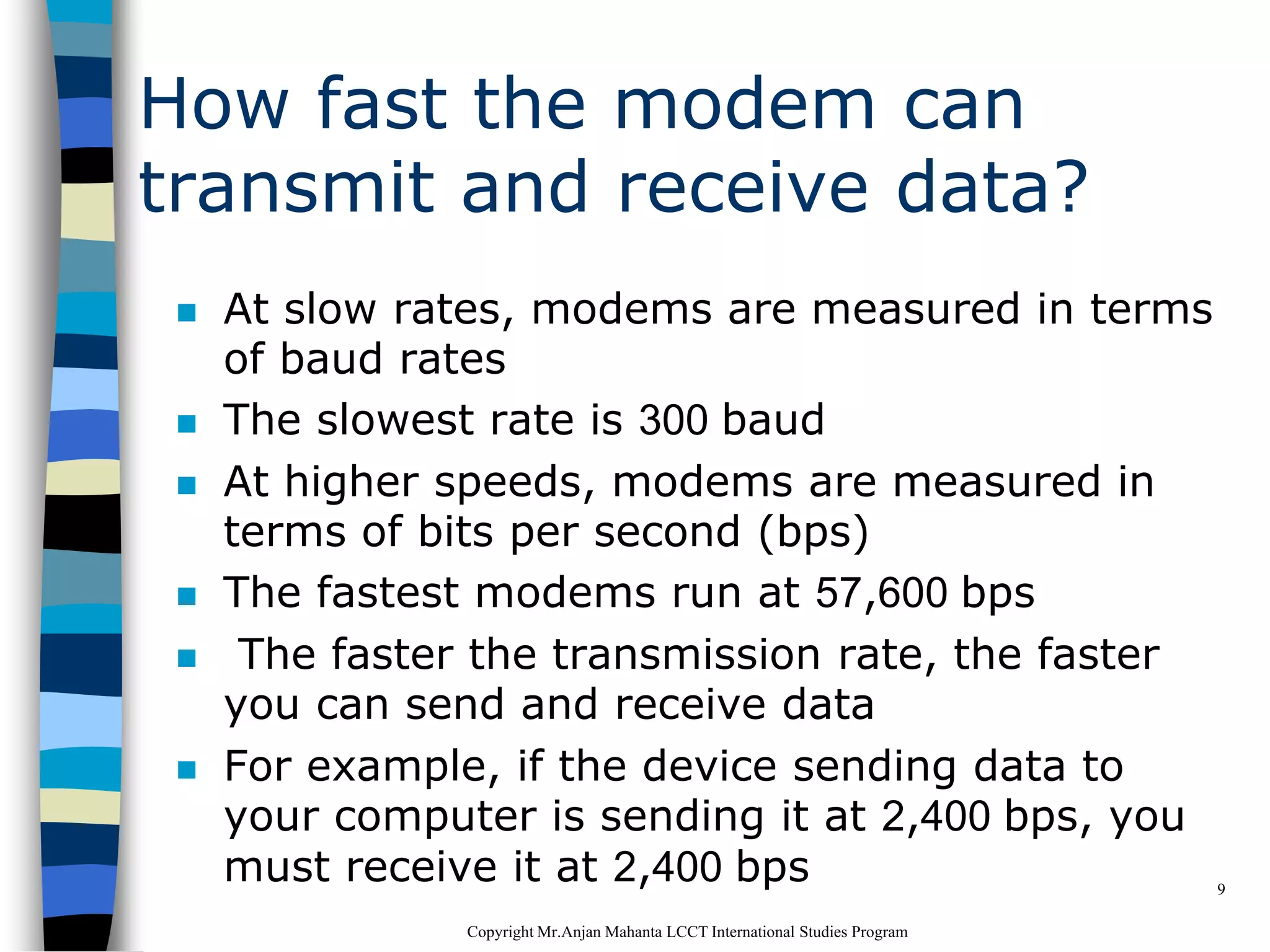 How fast the modem can transmit and receive data?

- At slow rates, modems are measured in terms of baud rates
- The slowest rate is 300 baud
- At higher speeds, modems are measured in terms of bits per second (bps)
- The fastest modems run at 57,600 bps
- The faster the transmission rate, the faster you can send and receive data
- For example, if the device sending data to your computer is sending it at 2,400 bps, you must receive it at 2,400 bps

9

Copyright Mr.Anjan Mahanta LCCT International Studies Program